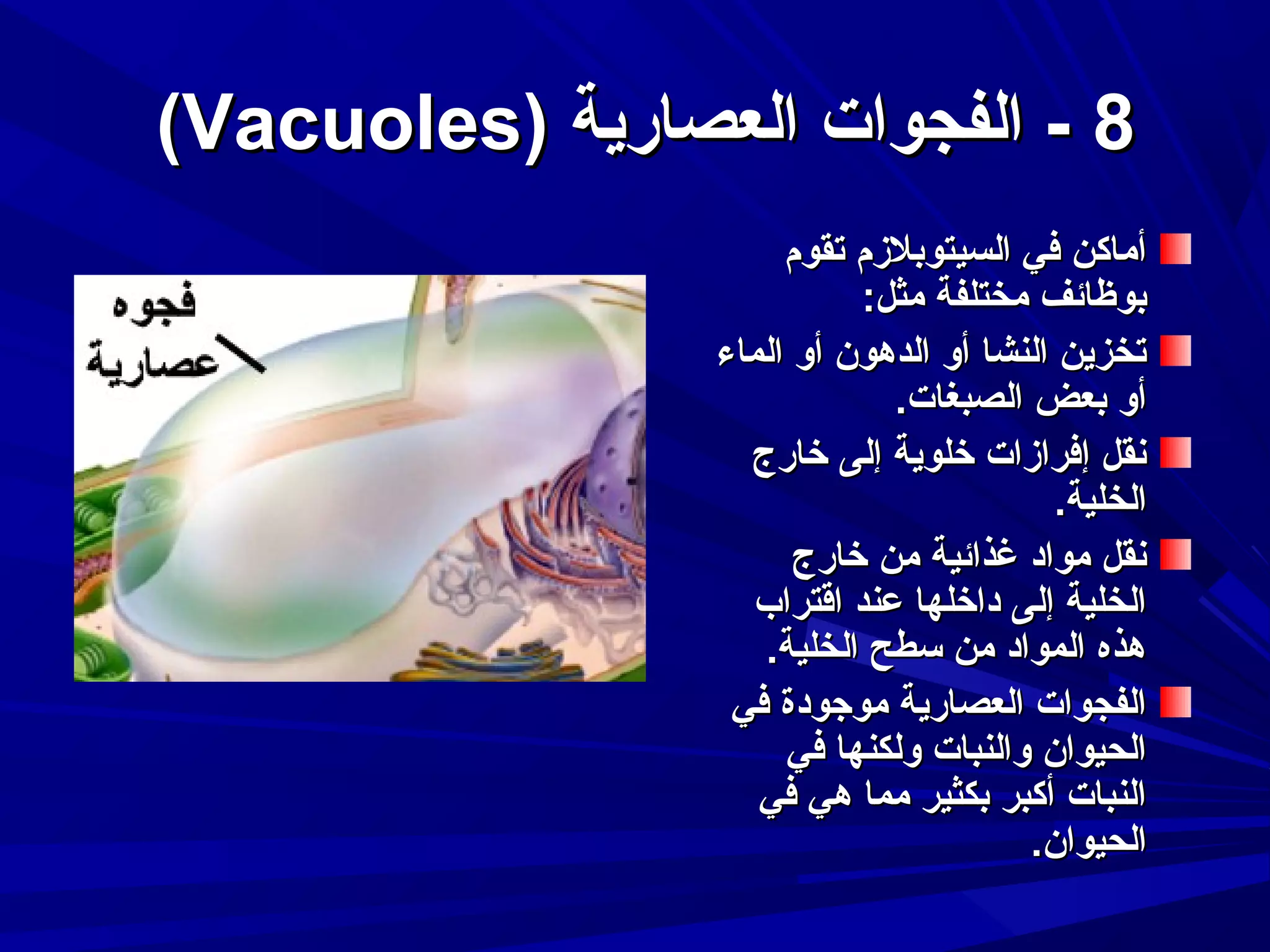 8 - الفجوات العصارية (Vacuoles)

أماكن في السيتوبلازم تقوم بوظائف مختلفة مثل:

تخزين النشا أو الدهون أو الماء أو بعض الصبغات.

نقل إفرازات خلوية إلى خارج الخلية.

نقل مواد غذائية من خارج الخلية إلى داخلها عند اقتراب هذه المواد من سطح الخلية.

الفجوات العصارية موجودة في الحيوان والنبات ولكنها في النبات أكبر بكثير مما هي في الحيوان.

فجوه عصارية